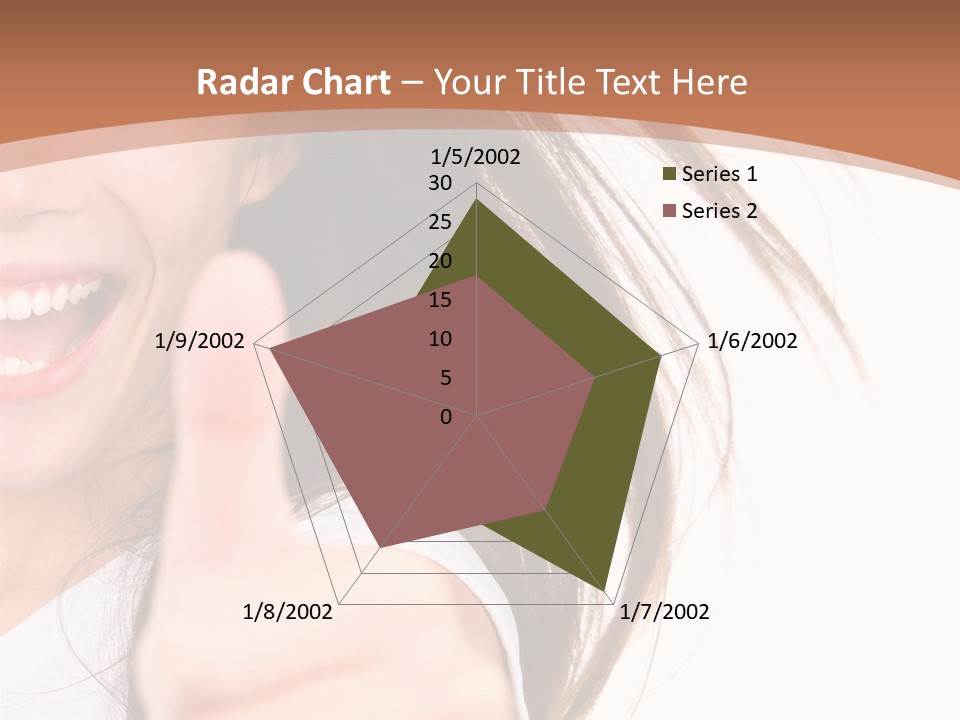 Radar Chart – Your Title Text Here

1/5/2002
30
25
20
15
10
5
0
1/6/2002
1/7/2002
1/8/2002
1/9/2002

Series 1
Series 2